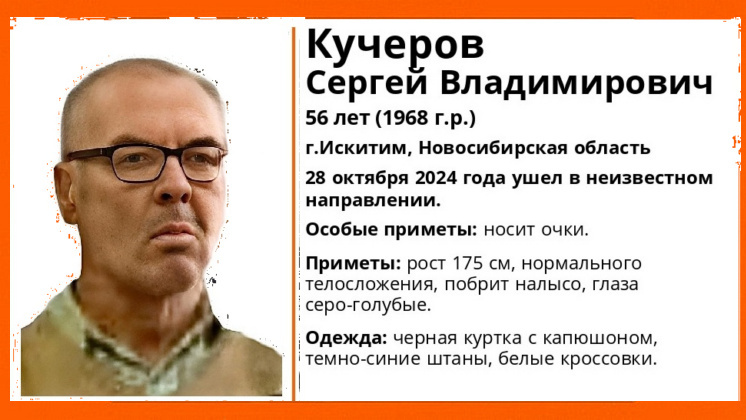 Кучеров
Сергей Владимирович
56 лет (1968 г.р.)
г.Искитим, Новосибирская область
28 октября 2024 года ушел в неизвестном направлении.

Особые приметы: носит очки.

Приметы: рост 175 см, нормального телосложения, побрит налысо, глаза серо-голубые.

Одежда: черная куртка с капюшоном, темно-синие штаны, белые кроссовки.